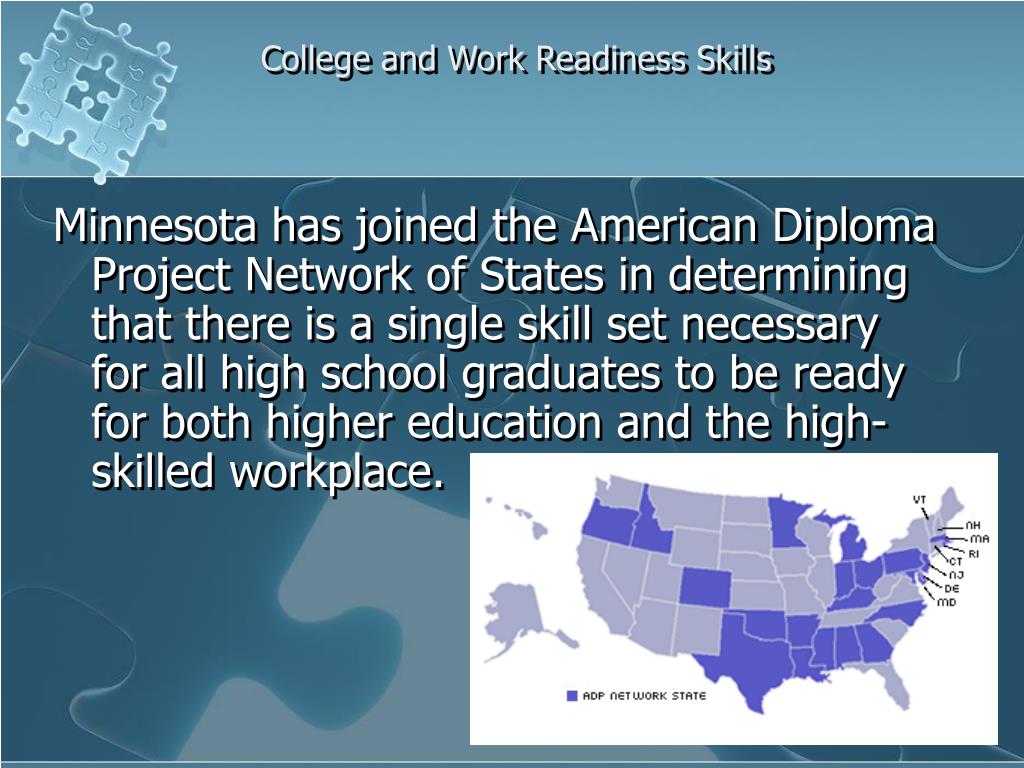 College and Work Readiness Skills

Minnesota has joined the American Diploma Project Network of States in determining that there is a single skill set necessary for all high school graduates to be ready for both higher education and the high-skilled workplace.

VT
NH
MA
RI
CT
NJ
DE
MD

ADP NETWORK STATE